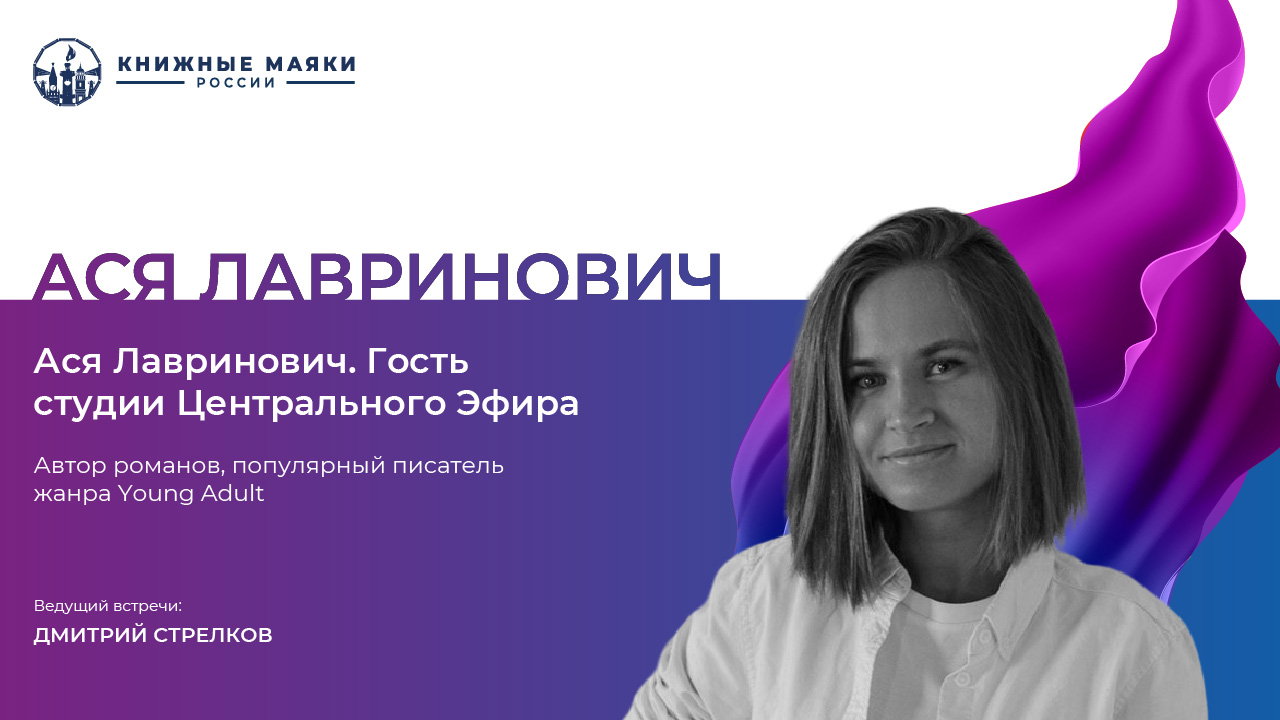 КНИЖНЫЕ МАЯКИ
РОССИИ

АСЯ ЛАВРИНОВИЧ

Ася Лавринович. Гость студии Центрального Эфира

Автор романов, популярный писатель жанра Young Adult

Ведущий встречи:
ДМИТРИЙ СТРЕЛКОВ